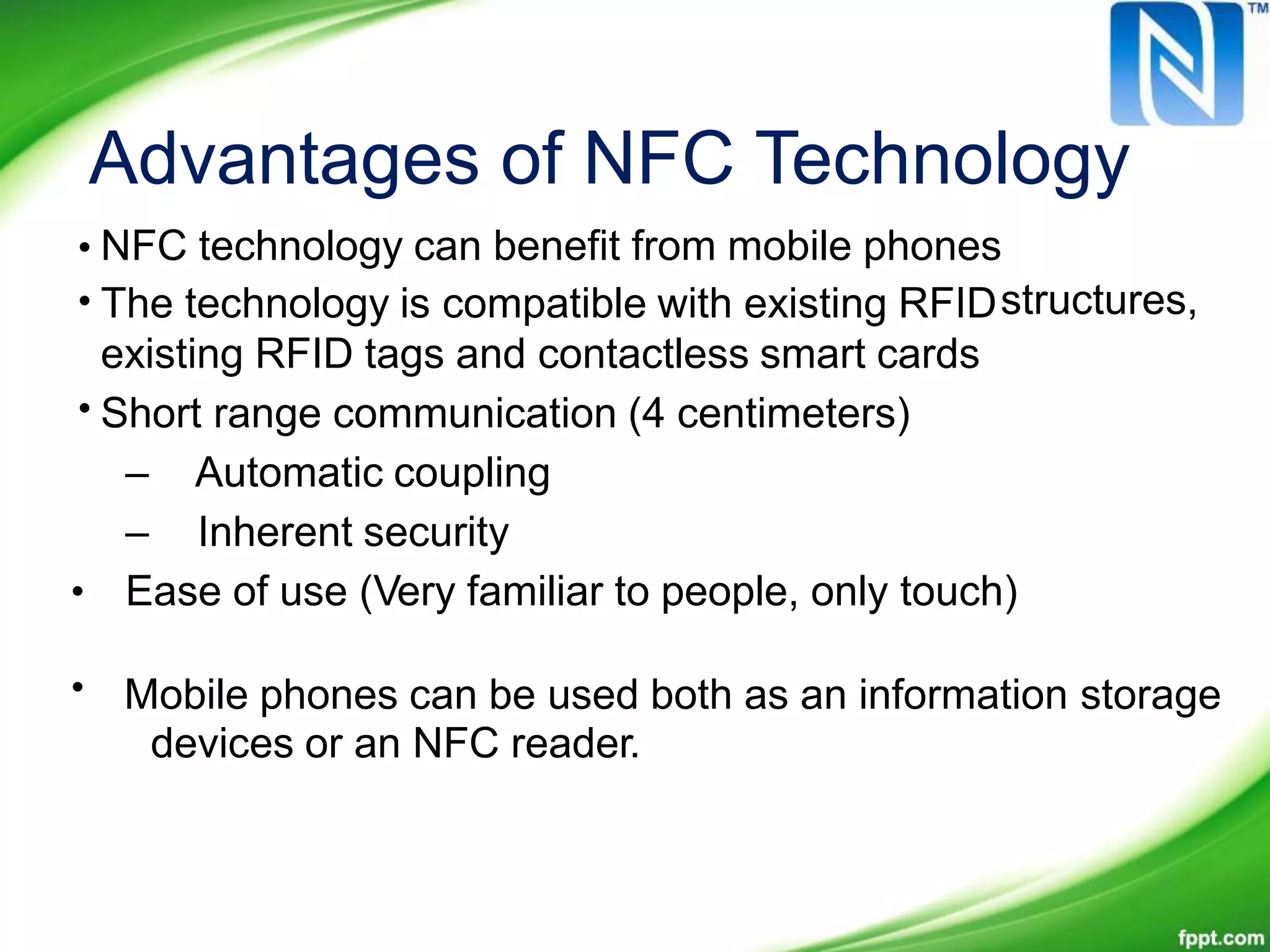 TM

Advantages of NFC Technology

• NFC technology can benefit from mobile phones

• The technology is compatible with existing RFID structures, existing RFID tags and contactless smart cards

• Short range communication (4 centimeters)

– Automatic coupling

– Inherent security

• Ease of use (Very familiar to people, only touch)

• Mobile phones can be used both as an information storage devices or an NFC reader.

fppt.com